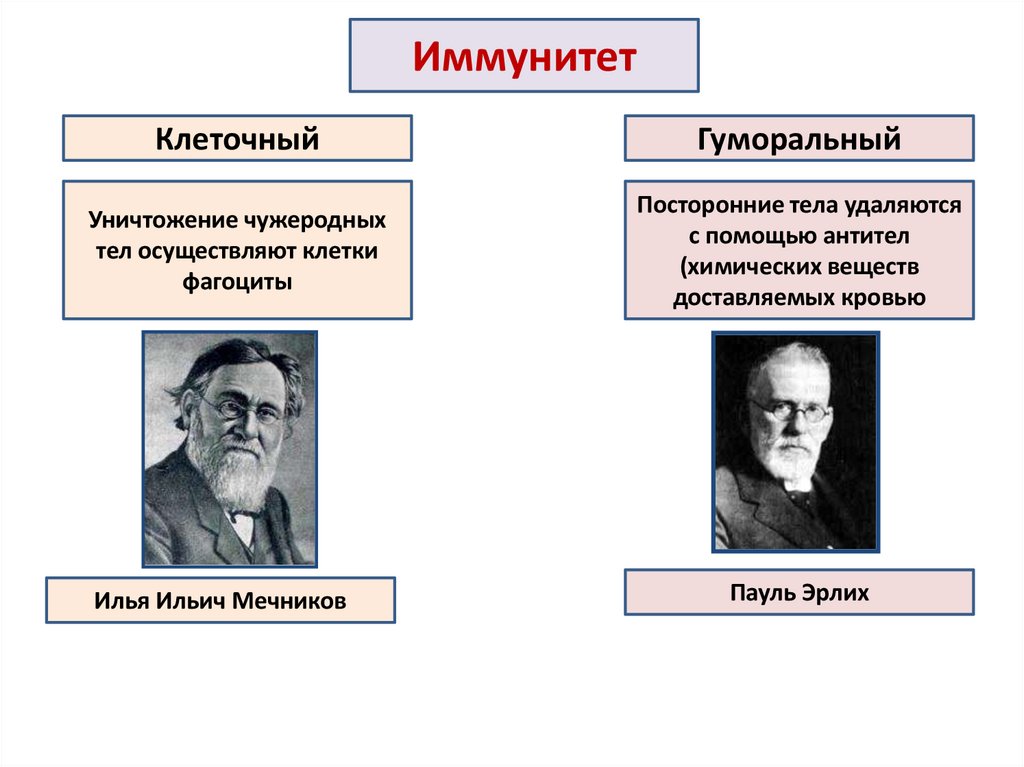 Иммунитет

Клеточный

Уничтожение чужеродных тел осуществляют клетки фагоциты

Илья Ильич Мечников

Гуморальный

Посторонние тела удаляются с помощью антител (химических веществ доставляемых кровью

Пауль Эрлих